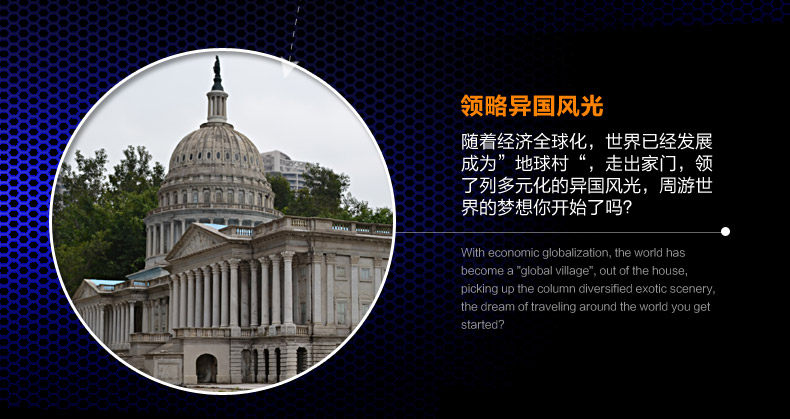 领略异国风光

随着经济全球化，世界已经发展成为”地球村“，走出家门，领了列多元化的异国风光，周游世界的梦想你开始了吗？

With economic globalization, the world has become a "global village", out of the house, picking up the column diversified exotic scenery, the dream of traveling around the world you get started?